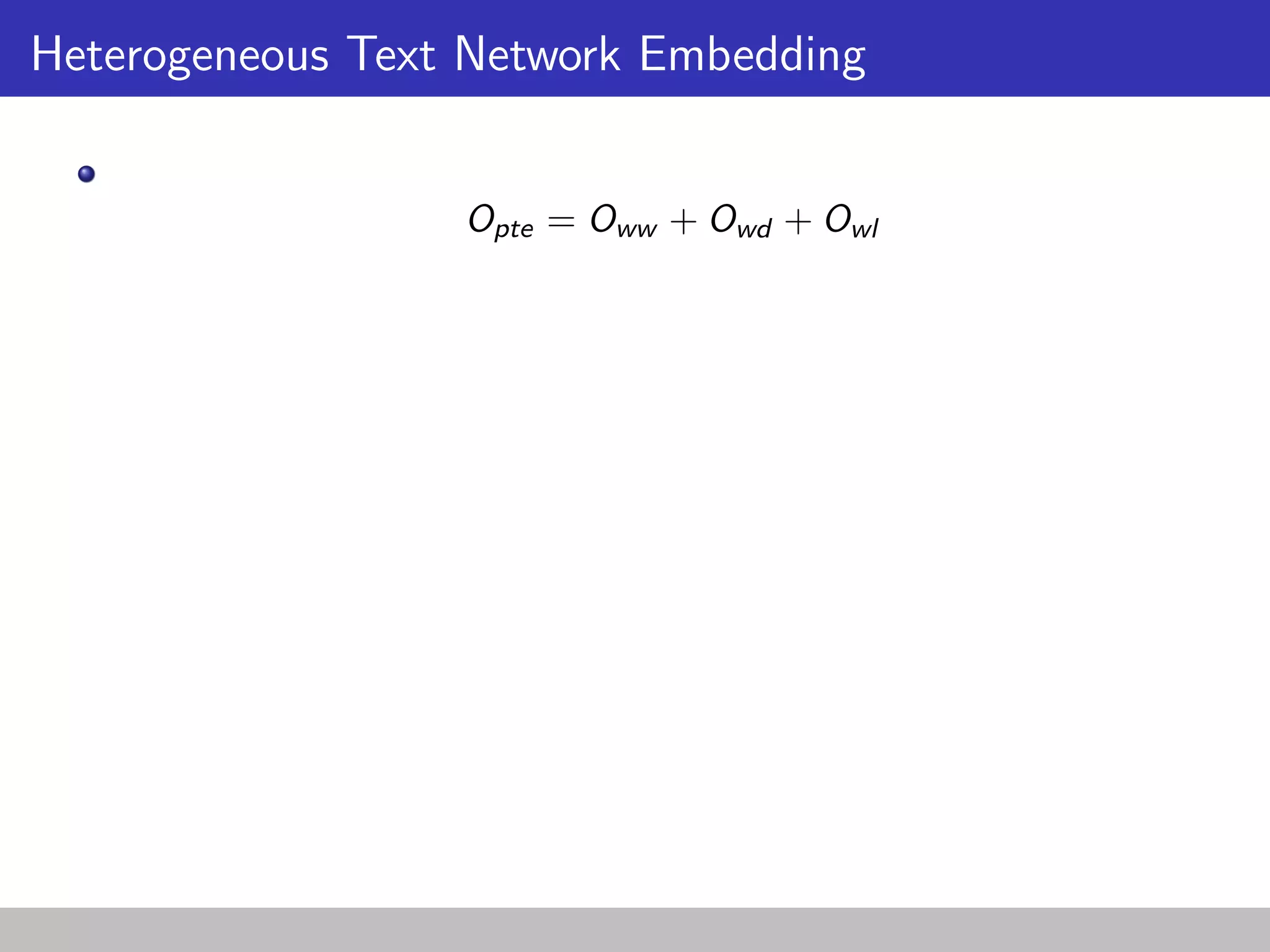 Heterogeneous Text Network Embedding

$O_{pte} = O_{ww} + O_{wd} + O_{wl}$